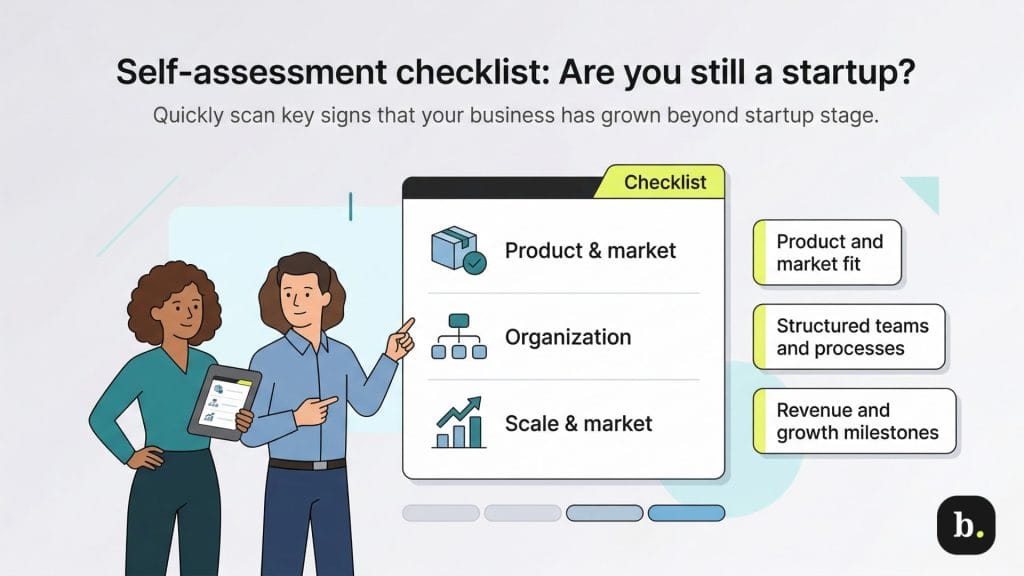 Self-assessment checklist: Are you still a startup?

Quickly scan key signs that your business has grown beyond startup stage.

Checklist

Product & market

Organization

Scale & market

Product and market fit

Structured teams and processes

Revenue and growth milestones

b.